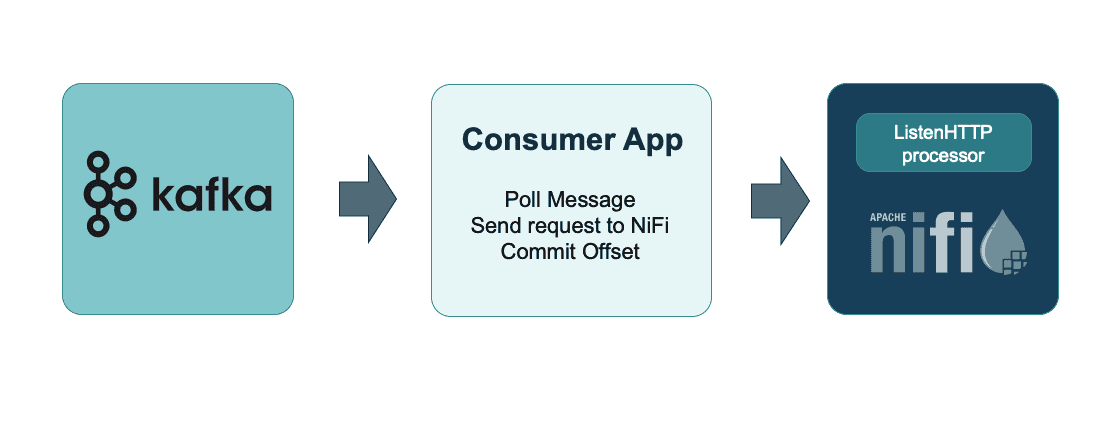 kafka

Consumer App

Poll Message
Send request to NiFi
Commit Offset

ListenHTTP processor

APACHE
nifi